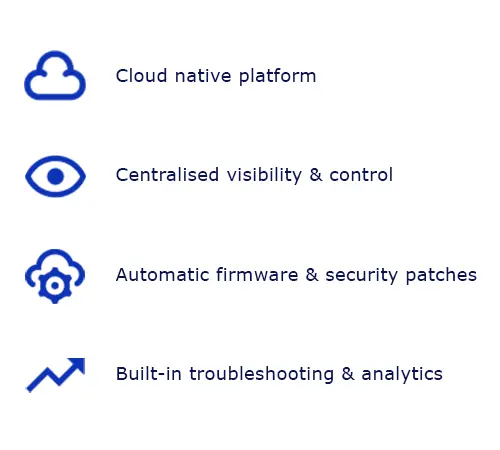 Cloud native platform

Centralised visibility & control

Automatic firmware & security patches

Built-in troubleshooting & analytics